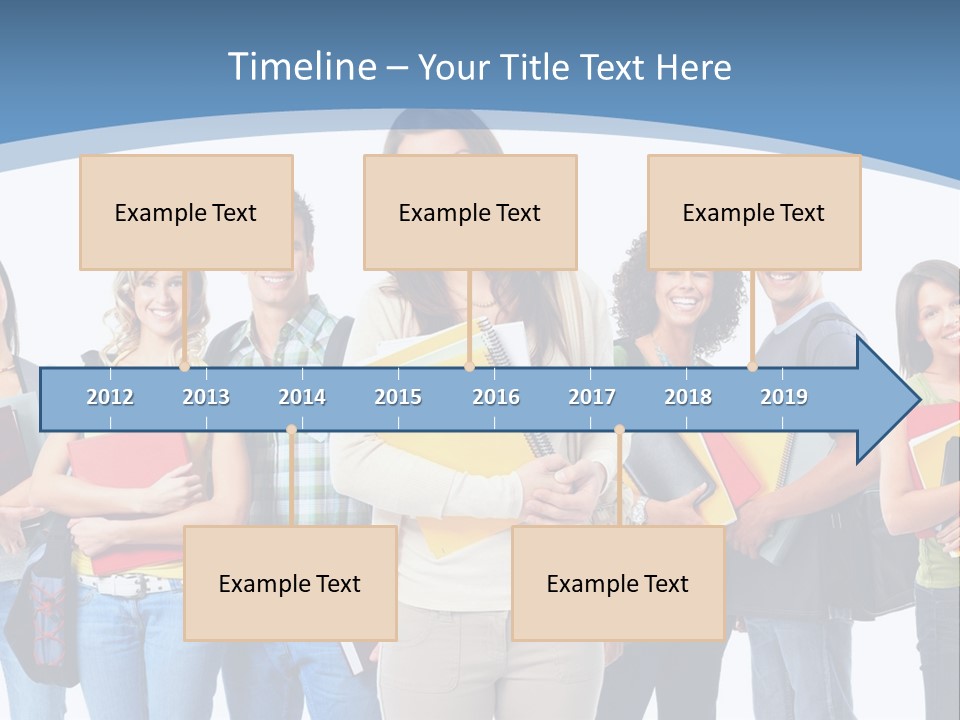 Timeline – Your Title Text Here

Example Text

Example Text

Example Text

2012 2013 2014 2015 2016 2017 2018 2019

Example Text

Example Text